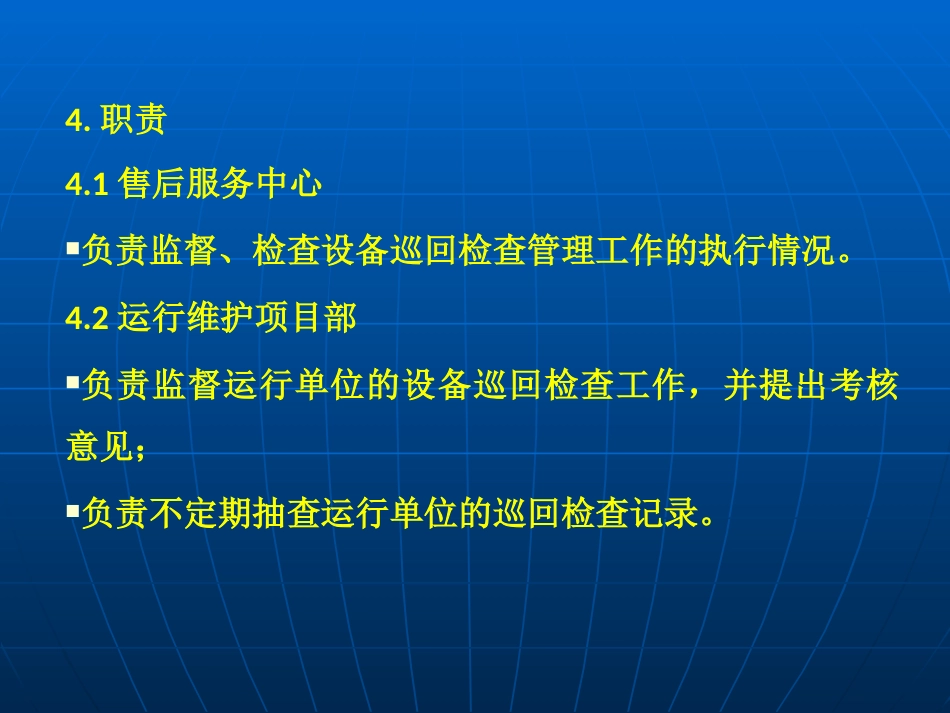 4. 职责

4.1 售后服务中心

▪负责监督、检查设备巡回检查管理工作的执行情况。

4.2 运行维护项目部

▪负责监督运行单位的设备巡回检查工作，并提出考核意见；

▪负责不定期抽查运行单位的巡回检查记录。